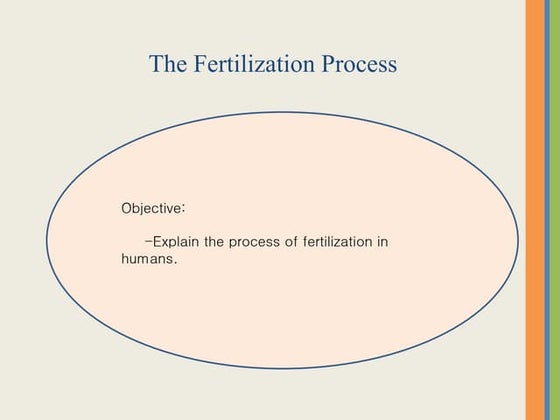 The Fertilization Process

Objective:

-Explain the process of fertilization in humans.